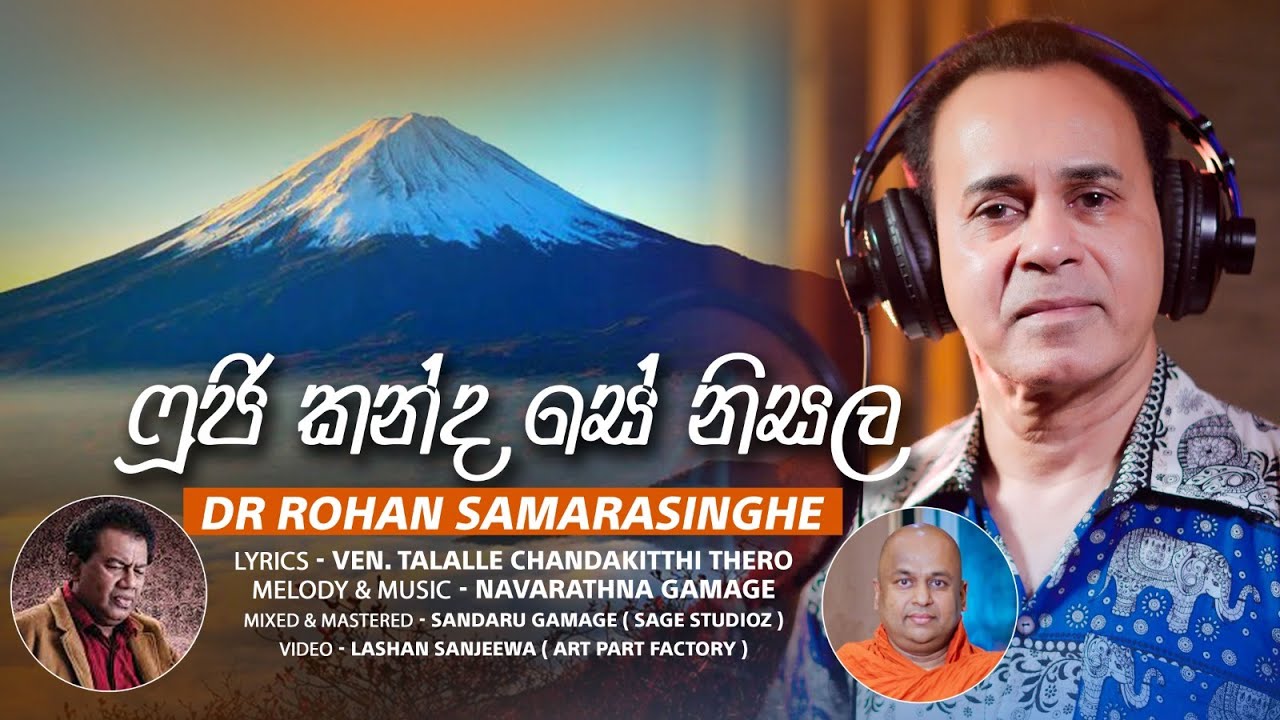 ෆුජි කන්ද සේ නිසල

DR ROHAN SAMARASINGHE

LYRICS - VEN. TALALLE CHANDAKITTHI THERO
MELODY & MUSIC - NAVARATHNA GAMAGE
MIXED & MASTERED - SANDARU GAMAGE ( SAGE STUDIOZ )
VIDEO - LASHAN SANJEEWA ( ART PART FACTORY )